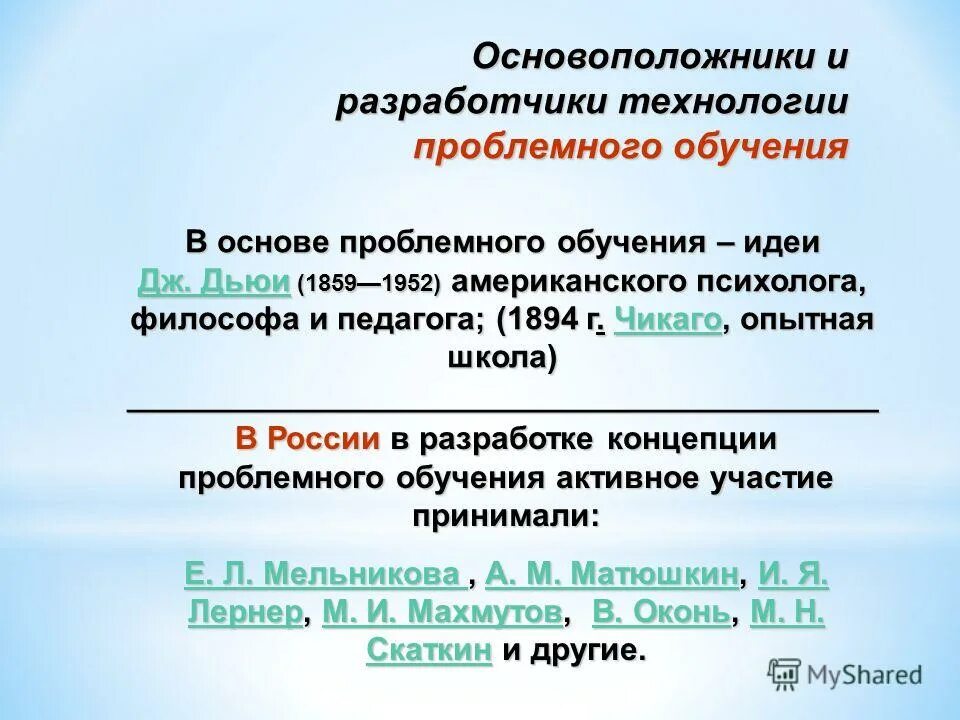 Основоположники и разработчики технологии проблемного обучения

В основе проблемного обучения – идеи Дж. Дьюи (1859—1952) американского психолога, философа и педагога; (1894 г. Чикаго, опытная школа)

В России в разработке концепции проблемного обучения активное участие принимали:

Е. Л. Мельникова , А. М. Матюшкин, И. Я. Лернер, М. И. Махмутов, В. Оконь, М. Н. Скаткин и другие.

MyShared